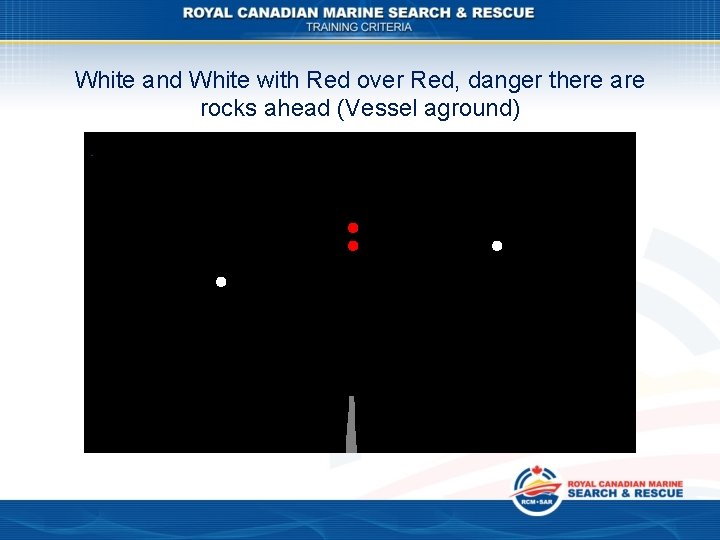 ROYAL CANADIAN MARINE SEARCH & RESCUE
TRAINING CRITERIA

White and White with Red over Red, danger there are rocks ahead (Vessel aground)

RCM•SAR
ROYAL CANADIAN MARINE
SEARCH & RESCUE